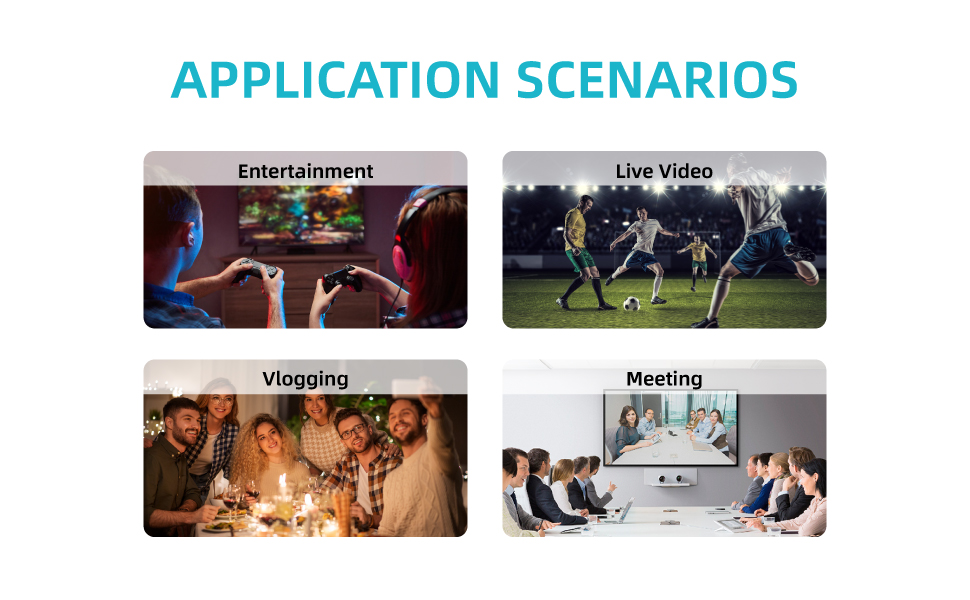 APPLICATION SCENARIOS

Entertainment

Live Video

Vlogging

Meeting